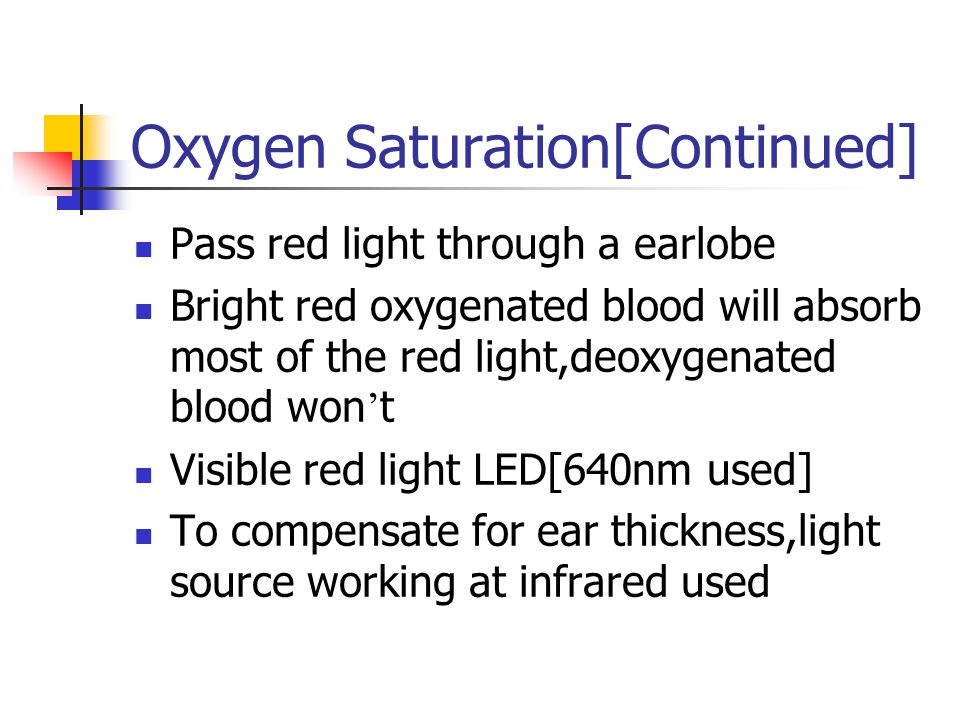 Oxygen Saturation[Continued]

- Pass red light through a earlobe
- Bright red oxygenated blood will absorb most of the red light,deoxygenated blood won’t
- Visible red light LED[640nm used]
- To compensate for ear thickness,light source working at infrared used